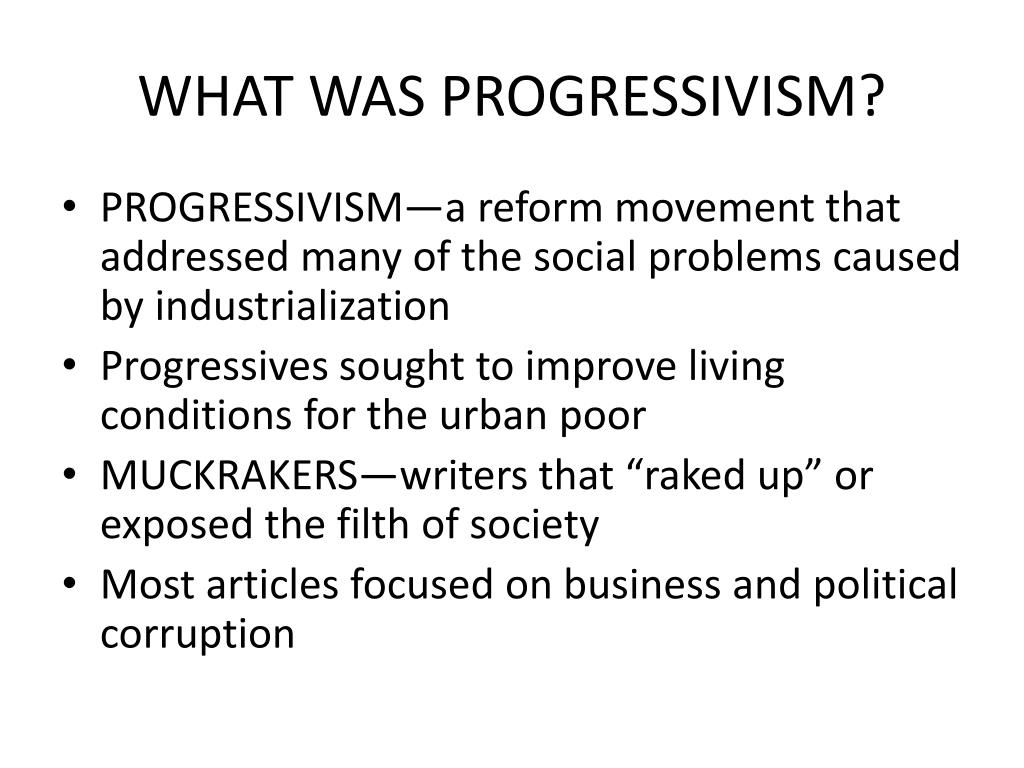 WHAT WAS PROGRESSIVISM?

• PROGRESSIVISM—a reform movement that addressed many of the social problems caused by industrialization
• Progressives sought to improve living conditions for the urban poor
• MUCKRAKERS—writers that “raked up” or exposed the filth of society
• Most articles focused on business and political corruption